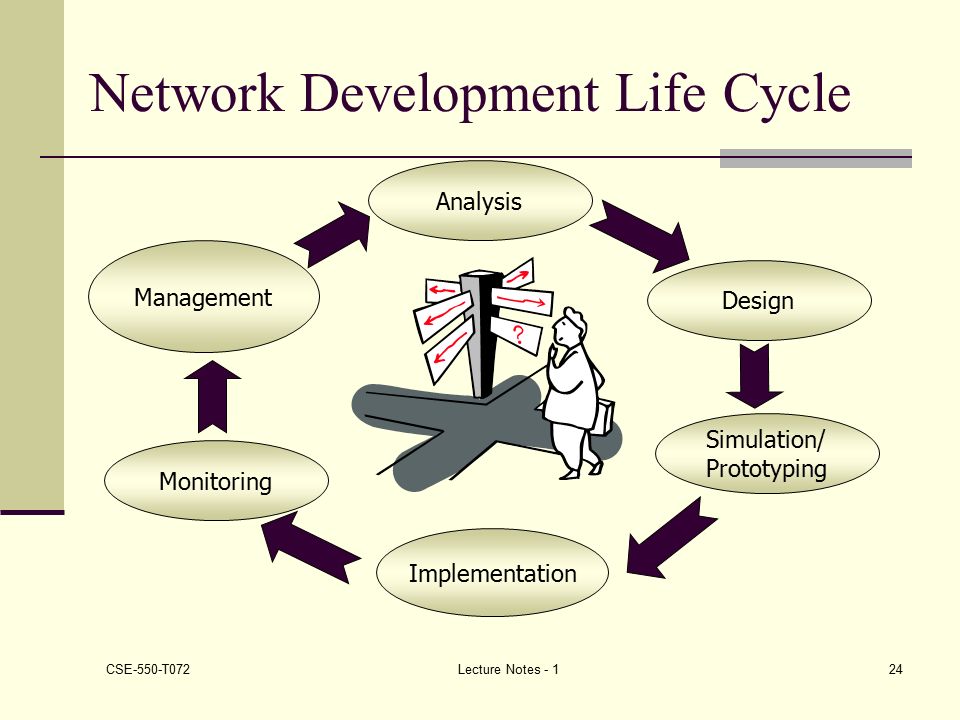 Network Development Life Cycle

Analysis

Design

Simulation/ Prototyping

Implementation

Monitoring

Management

?

CSE-550-T072

Lecture Notes - 1

24